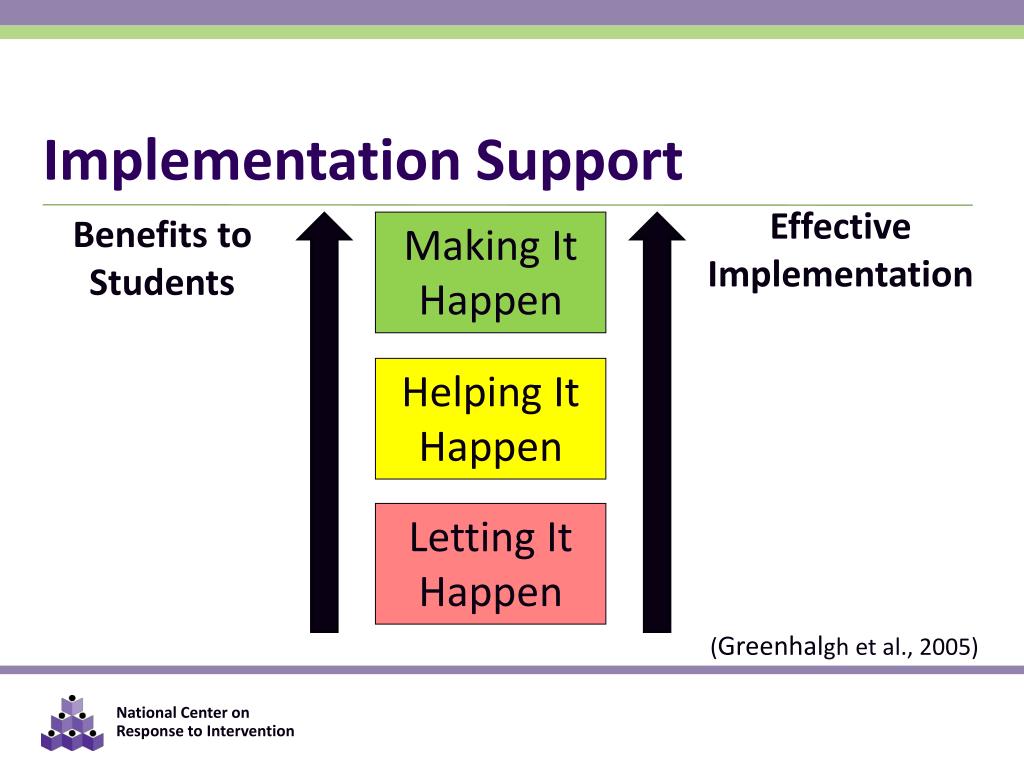 Implementation Support

Benefits to Students

Making It Happen

Helping It Happen

Letting It Happen

Effective Implementation

(Greenhalgh et al., 2005)

National Center on Response to Intervention